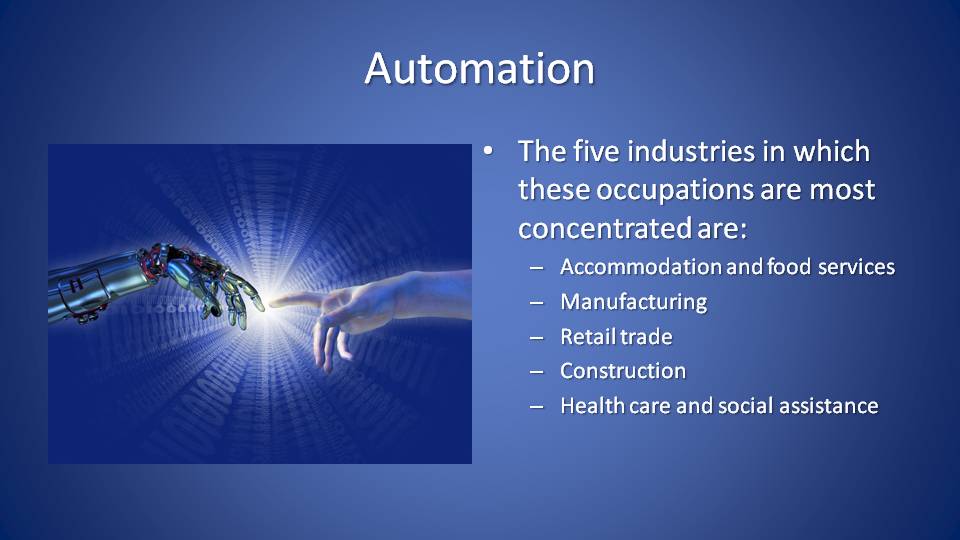 Automation

• The five industries in which these occupations are most concentrated are:
– Accommodation and food services
– Manufacturing
– Retail trade
– Construction
– Health care and social assistance